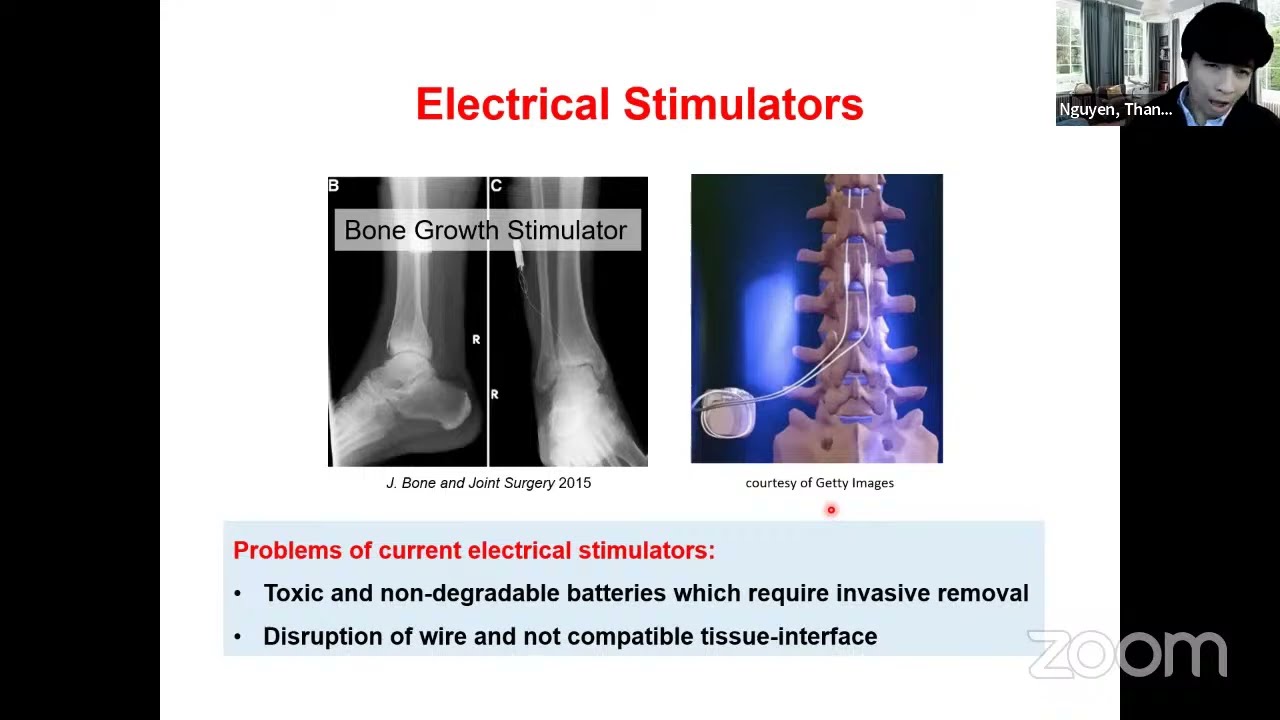 Nguyen, Than...

Electrical Stimulators

B C
Bone Growth Stimulator
R
R

J. Bone and Joint Surgery 2015

courtesy of Getty Images

Problems of current electrical stimulators:
• Toxic and non-degradable batteries which require invasive removal
• Disruption of wire and not compatible tissue-interface

zoom